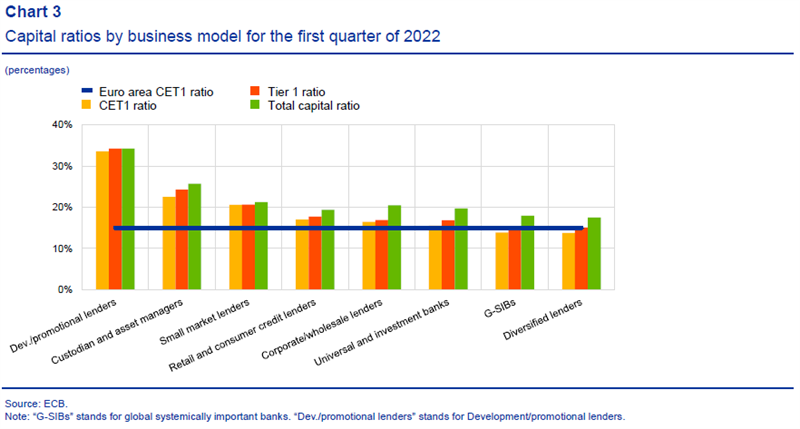 Chart 3
Capital ratios by business model for the first quarter of 2022

(percentages)

Euro area CET1 ratio
CET1 ratio
Tier 1 ratio
Total capital ratio

40%
30%
20%
10%
0%

Dev./promotional lenders
Custodian and asset managers
Small market lenders
Retail and consumer credit lenders
Corporate/wholesale lenders
Universal and investment banks
G-SIBs
Diversified lenders

Source: ECB.
Note: "G-SIBs" stands for global systemically important banks. "Dev./promotional lenders" stands for Development/promotional lenders.